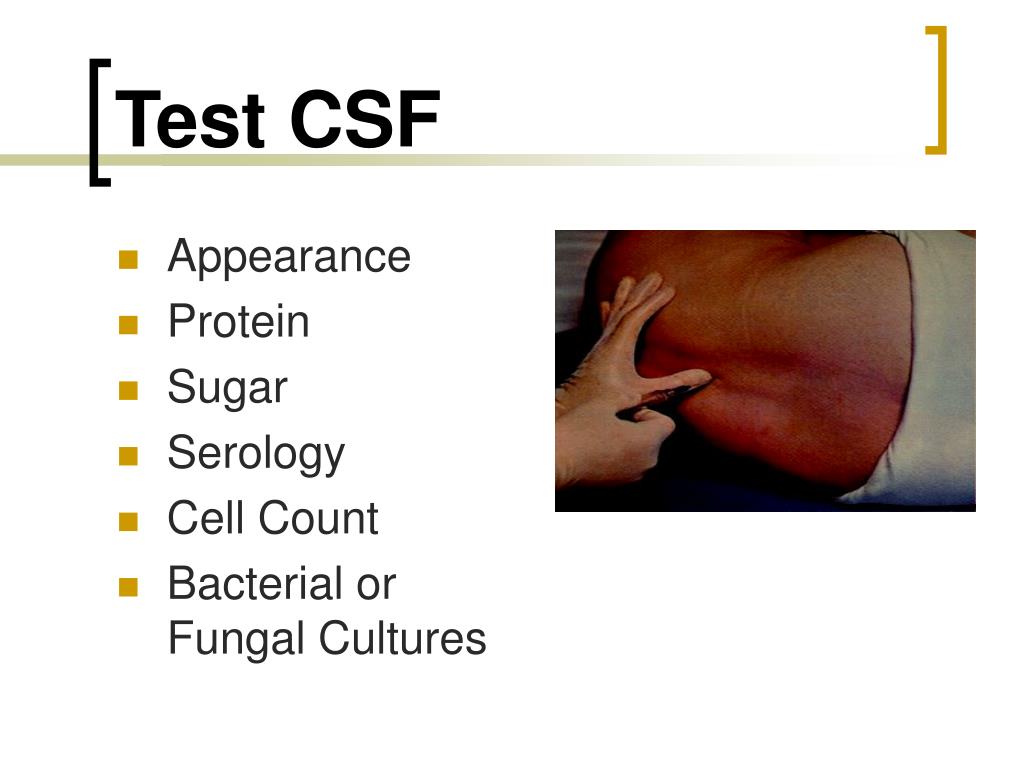 Test CSF

- Appearance
- Protein
- Sugar
- Serology
- Cell Count
- Bacterial or Fungal Cultures